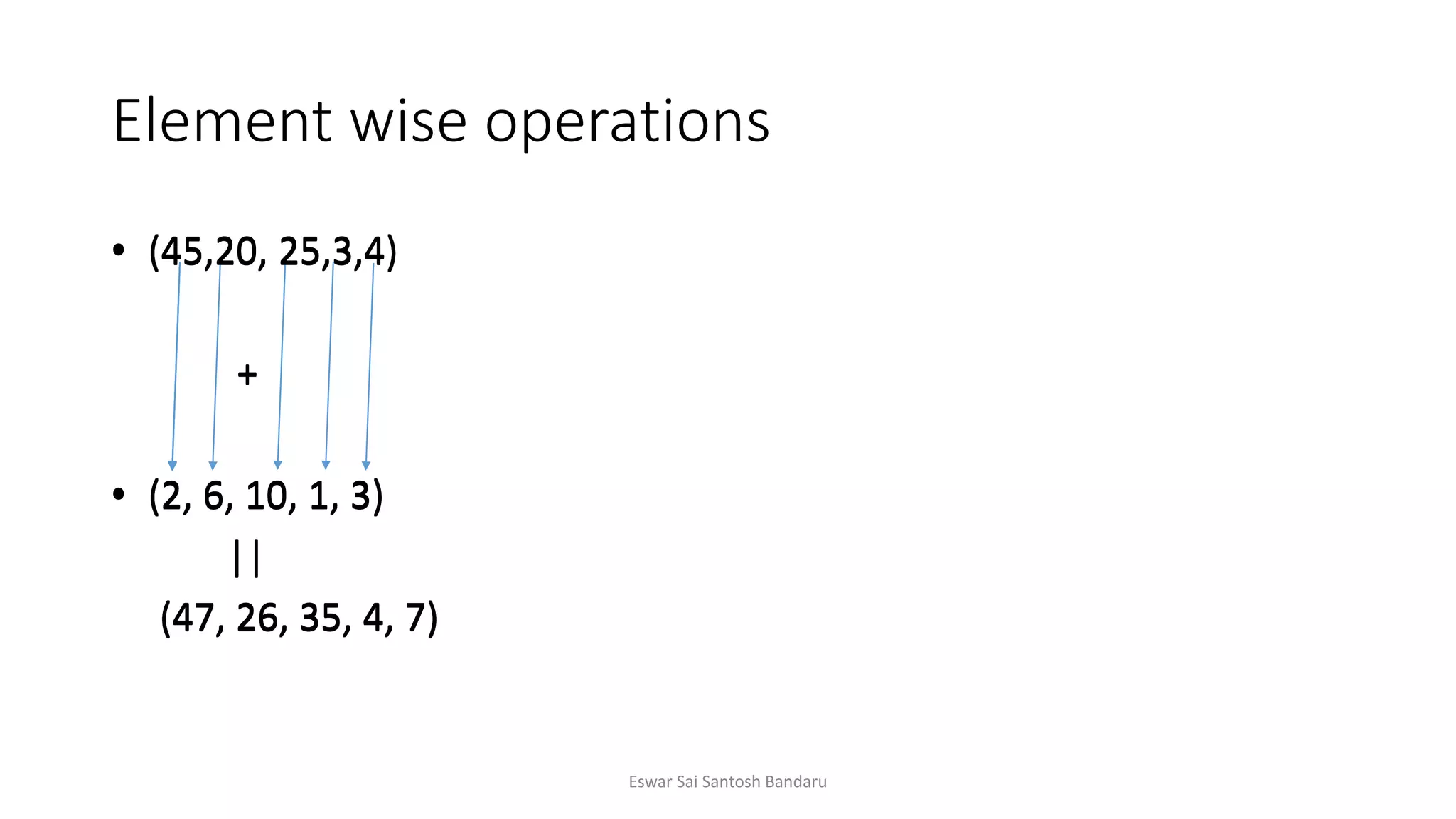 Element wise operations

• (45,20, 25,3,4)

+

• (2, 6, 10, 1, 3)

||

(47, 26, 35, 4, 7)

Eswar Sai Santosh Bandaru